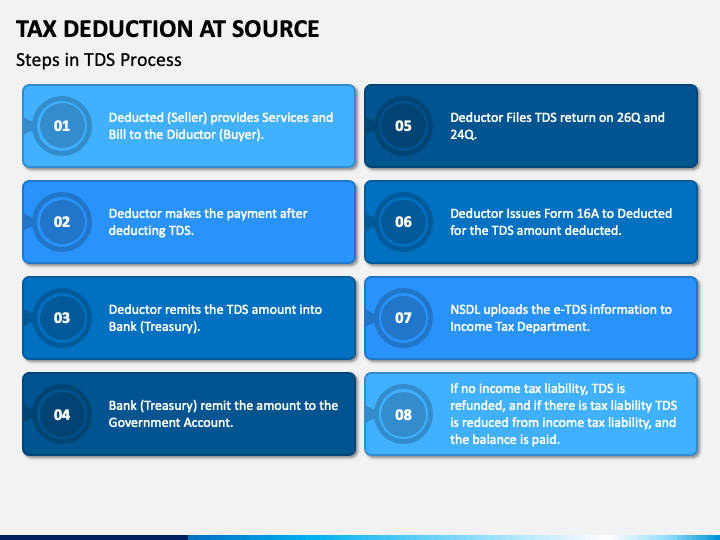 TAX DEDUCTION AT SOURCE

Steps in TDS Process

01

Deducted (Seller) provides Services and Bill to the Diductor (Buyer).

02

Deductor makes the payment after deducting TDS.

03

Deductor remits the TDS amount into Bank (Treasury).

04

Bank (Treasury) remit the amount to the Government Account.

05

Deductor Files TDS return on 26Q and 24Q.

06

Deductor Issues Form 16A to Deducted for the TDS amount deducted.

07

NSDL uploads the e-TDS information to Income Tax Department.

08

If no income tax liability, TDS is refunded, and if there is tax liability TDS is reduced from income tax liability, and the balance is paid.